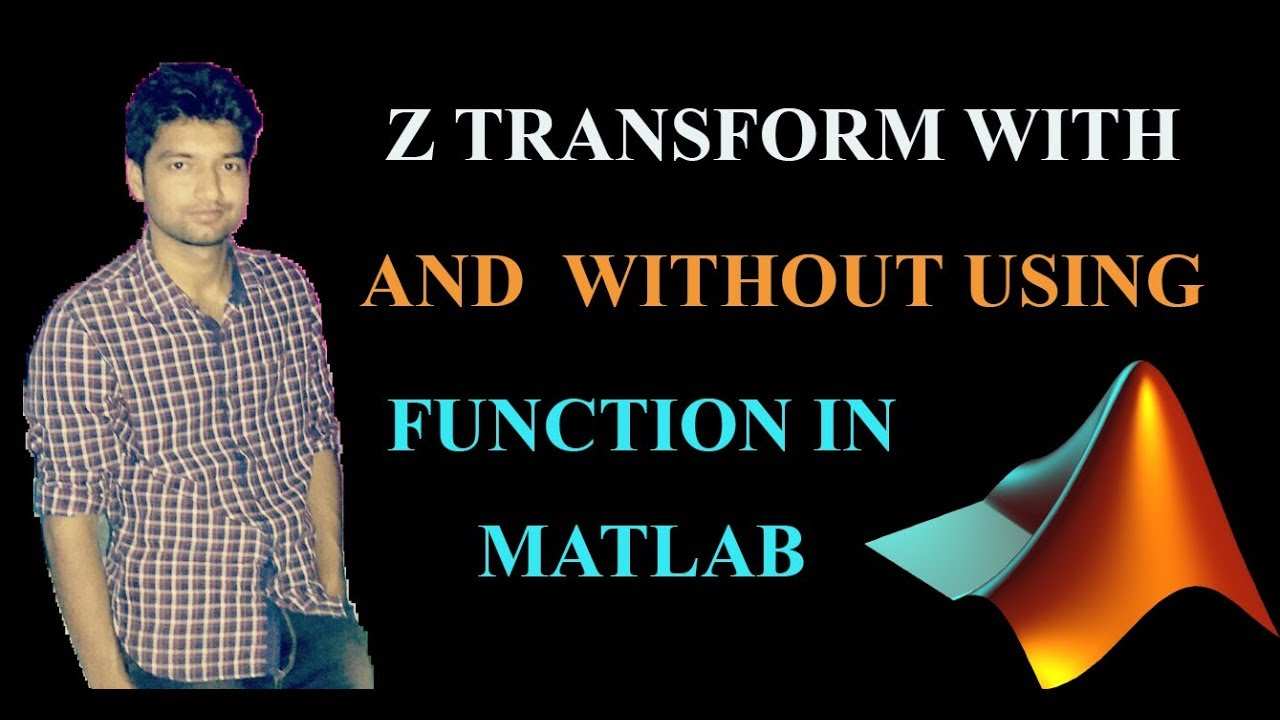 Z TRANSFORM WITH

AND WITHOUT USING

FUNCTION IN

MATLAB